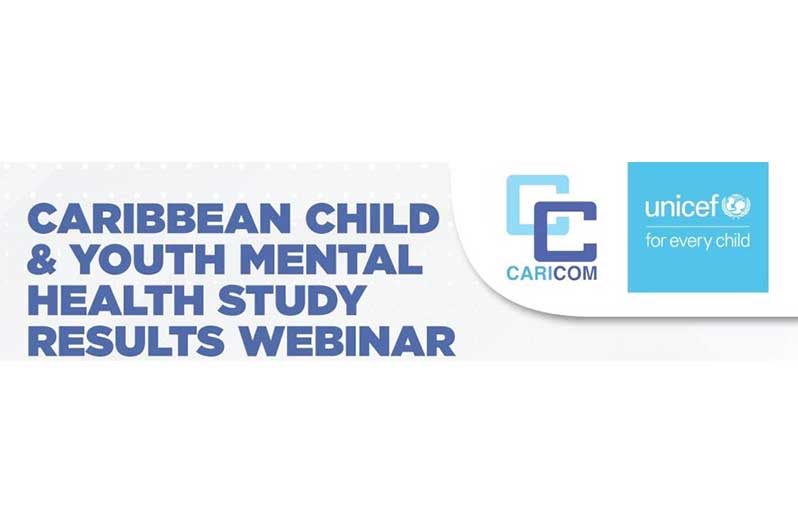 CARIBBEAN CHILD & YOUTH MENTAL HEALTH STUDY RESULTS WEBINAR

CARICOM

unicef
for every child